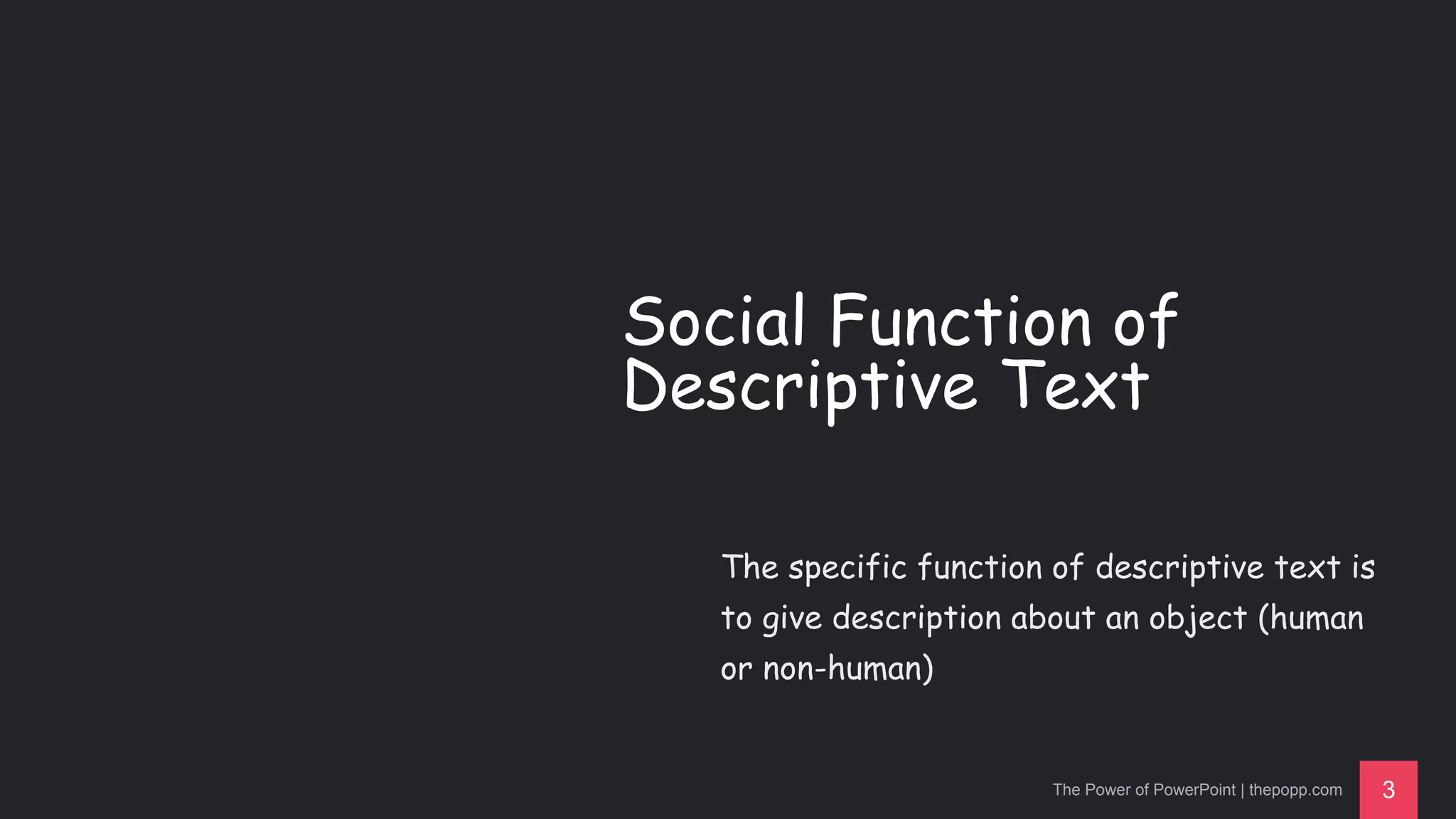 Social Function of Descriptive Text

The specific function of descriptive text is to give description about an object (human or non-human)

The Power of PowerPoint | thepopp.com

3